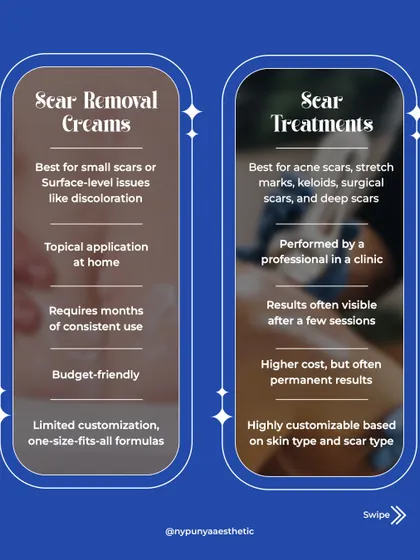 Scar Removal Creams

Best for small scars or Surface-level issues like discoloration

Topical application at home

Requires months of consistent use

Budget-friendly

Limited customization, one-size-fits-all formulas

Scar Treatments

Best for acne scars, stretch marks, keloids, surgical scars, and deep scars

Performed by a professional in a clinic

Results often visible after a few sessions

Higher cost, but often permanent results

Highly customizable based on skin type and scar type

Swipe

@nypunyaaesthetic